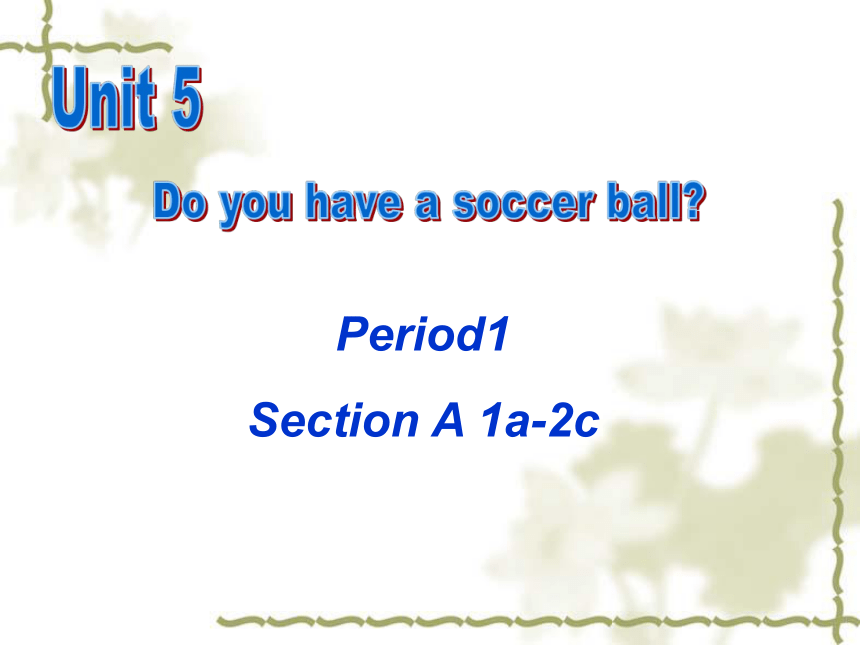 Unit 5

Do you have a soccer ball?

Period1

Section A 1a-2c